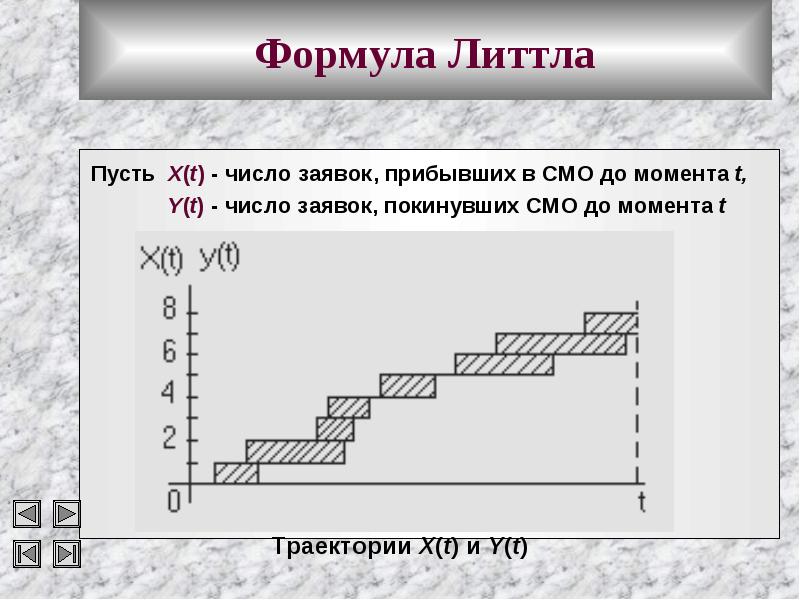 Формула Литтла

Пусть X(t) - число заявок, прибывших в СМО до момента t,
Y(t) - число заявок, покинувших СМО до момента t

X(t) Y(t)
8
6
4
2
0
t

Траектории X(t) и Y(t)